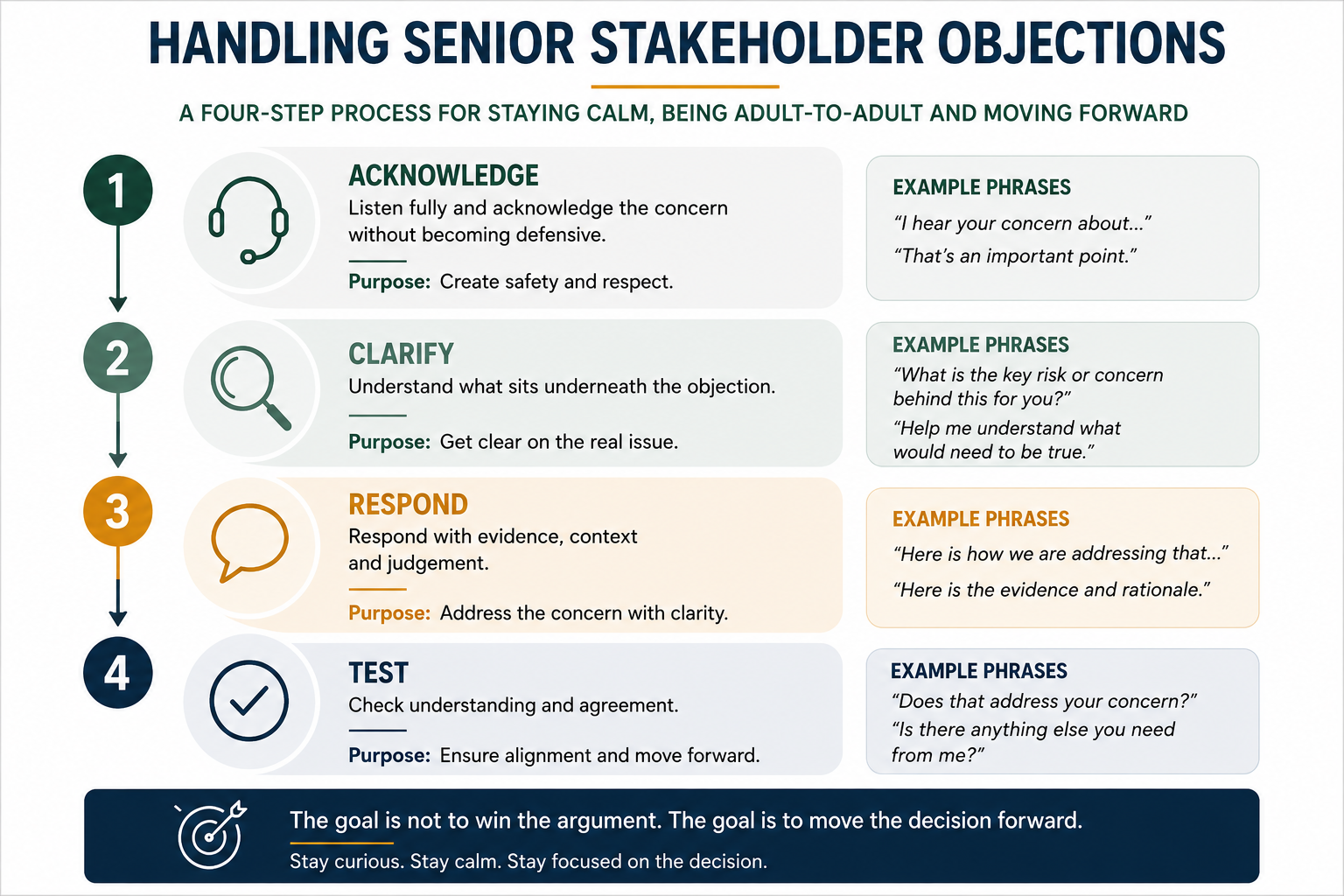 HANDLING SENIOR STAKEHOLDER OBJECTIONS

A FOUR-STEP PROCESS FOR STAYING CALM, BEING ADULT-TO-ADULT AND MOVING FORWARD

1

ACKNOWLEDGE
Listen fully and acknowledge the concern without becoming defensive.

Purpose: Create safety and respect.

EXAMPLE PHRASES
"I hear your concern about..."
"That's an important point."

2

CLARIFY
Understand what sits underneath the objection.

Purpose: Get clear on the real issue.

EXAMPLE PHRASES
"What is the key risk or concern behind this for you?"
"Help me understand what would need to be true."

3

RESPOND
Respond with evidence, context and judgement.

Purpose: Address the concern with clarity.

EXAMPLE PHRASES
"Here is how we are addressing that..."
"Here is the evidence and rationale."

4

TEST
Check understanding and agreement.

Purpose: Ensure alignment and move forward.

EXAMPLE PHRASES
"Does that address your concern?"
"Is there anything else you need from me?"

The goal is not to win the argument. The goal is to move the decision forward.
Stay curious. Stay calm. Stay focused on the decision.